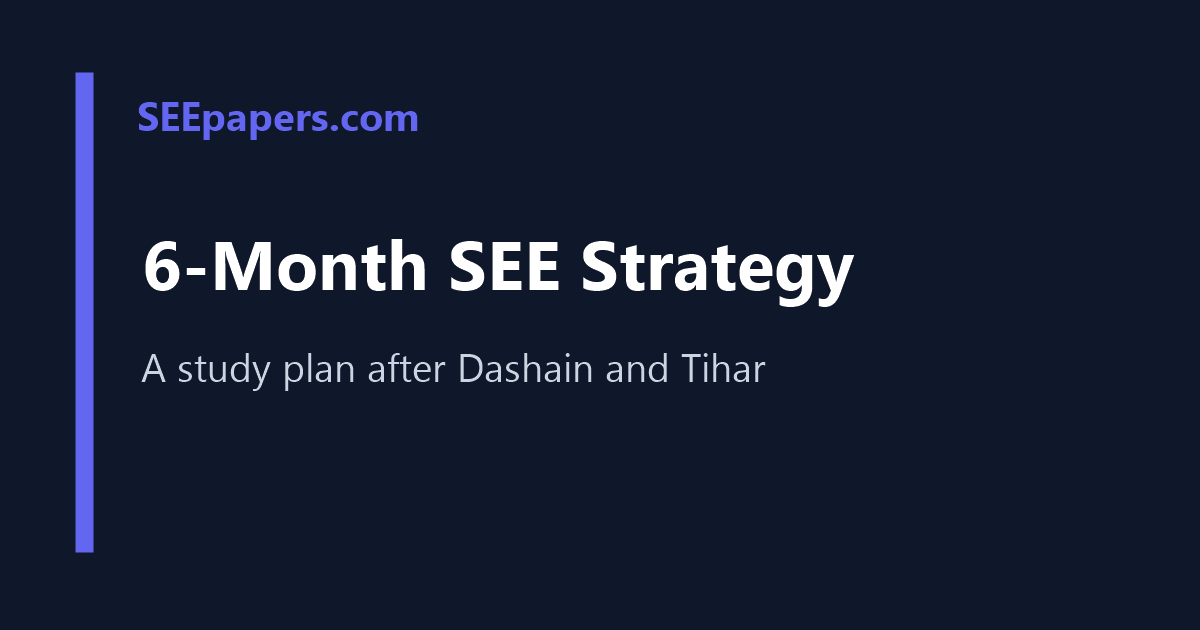 SEEpapers.com

6-Month SEE Strategy

A study plan after Dashain and Tihar